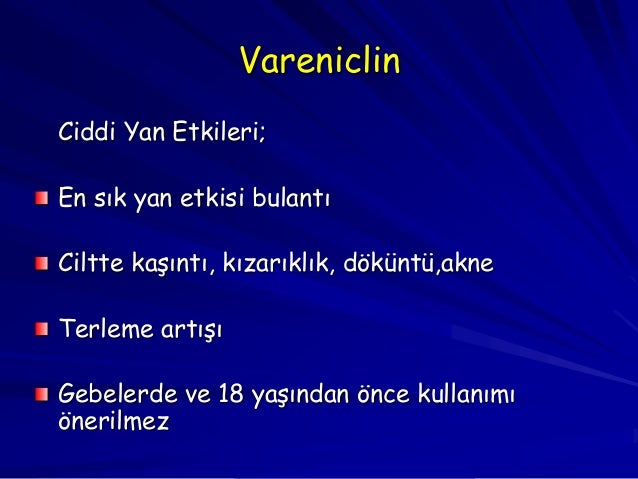 Vareniclin

Ciddi Yan Etkileri;

En sık yan etkisi bulantı

Ciltte kaşıntı, kızarıklık, döküntü,akne

Terleme artışı

Gebelerde ve 18 yaşından önce kullanımı önerilmez